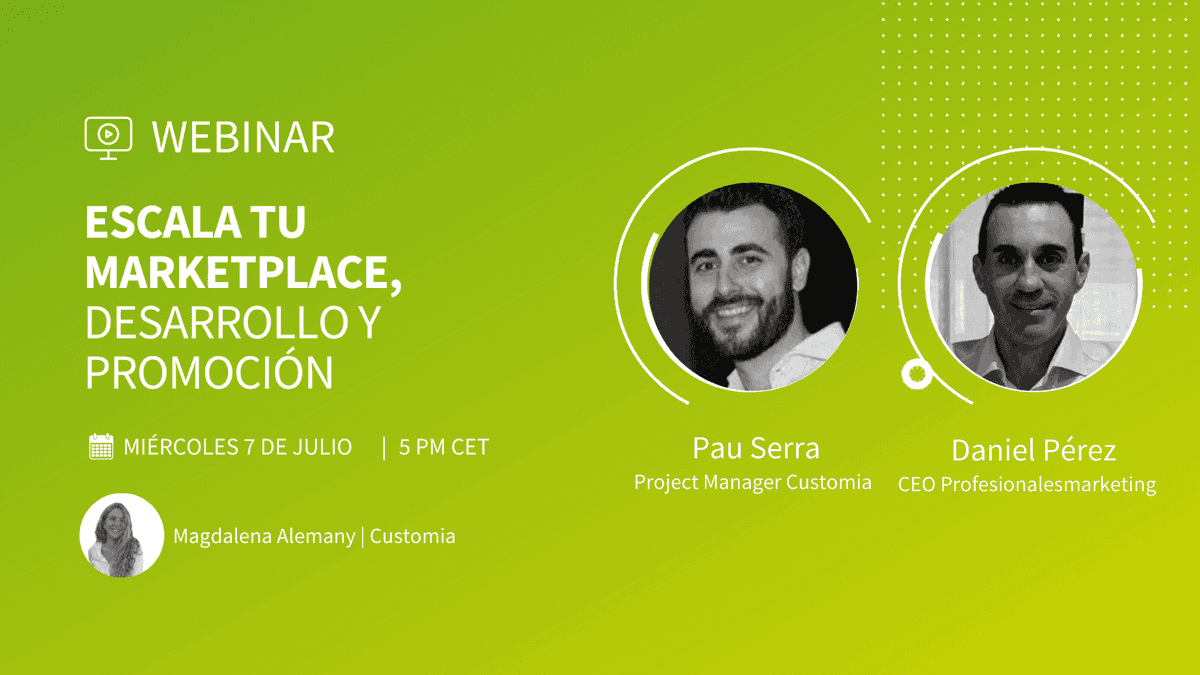 WEBINAR

ESCALA TU MARKETPLACE, DESARROLLO Y PROMOCIÓN

MIÉRCOLES 7 DE JULIO | 5 PM CET

Magdalena Alemany | Customia

Pau Serra
Project Manager Customia

Daniel Pérez
CEO Profesionalesmarketing